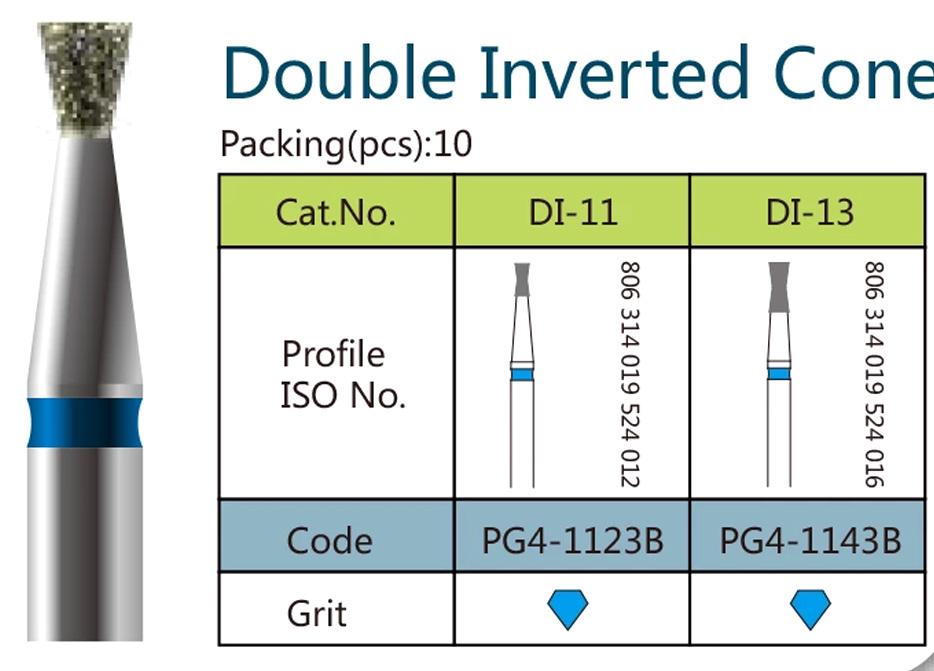 Double Inverted Cone

Packing(pcs):10

| Cat.No. | DI-11 | DI-13 |
|---|---|---|
| Profile ISO No. | 806 314 019 524 012 | 806 314 019 524 016 |
| Code | PG4-1123B | PG4-1143B |
| Grit | | |